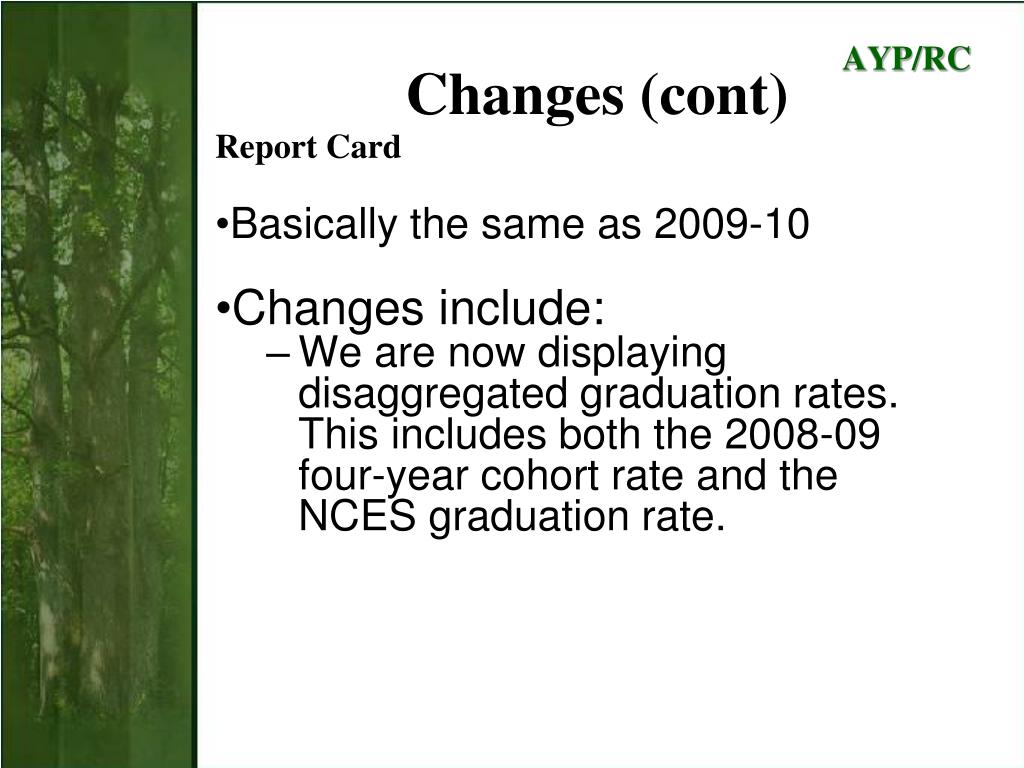 AYP/RC

Changes (cont)

Report Card

•Basically the same as 2009-10

•Changes include:

– We are now displaying disaggregated graduation rates. This includes both the 2008-09 four-year cohort rate and the NCES graduation rate.